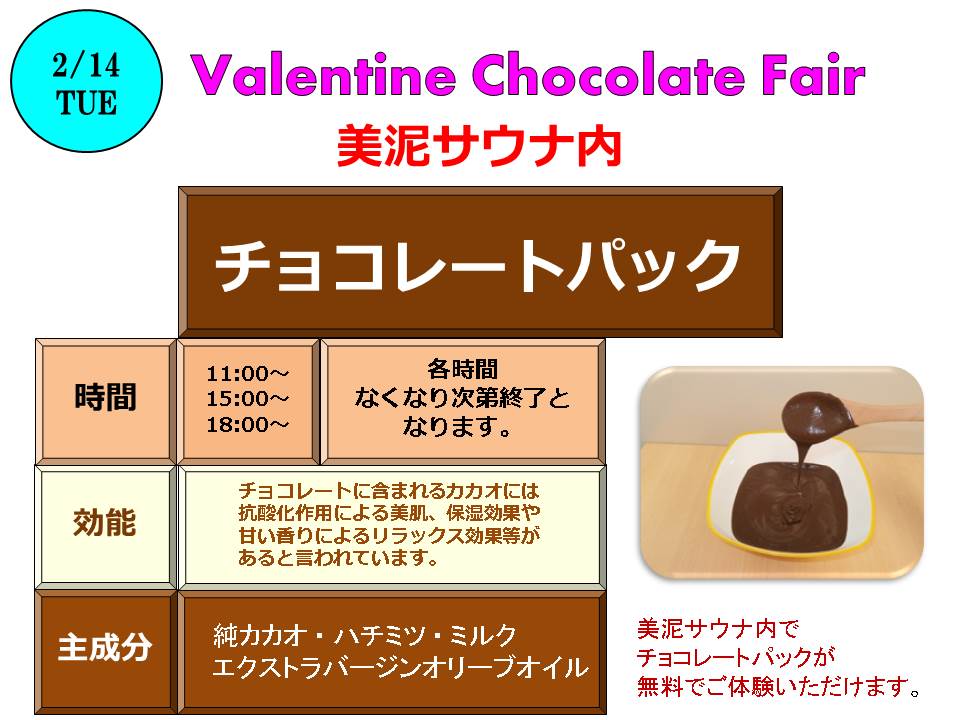 2/14
TUE

Valentine Chocolate Fair

美泥サウナ内

チョコレートパック

| 時間 | 11:00～ 15:00～ 18:00～ | 各時間 なくなり次第終了となります。 |
|---|---|---|
| 効能 | チョコレートに含まれるカカオには抗酸化作用による美肌、保湿効果や甘い香りによるリラックス効果等があると言われています。 | |
| 主成分 | 純カカオ・ハチミツ・ミルク エクストラバージンオリーブオイル | |

美泥サウナ内で
チョコレートパックが
無料でご体験いただけます。